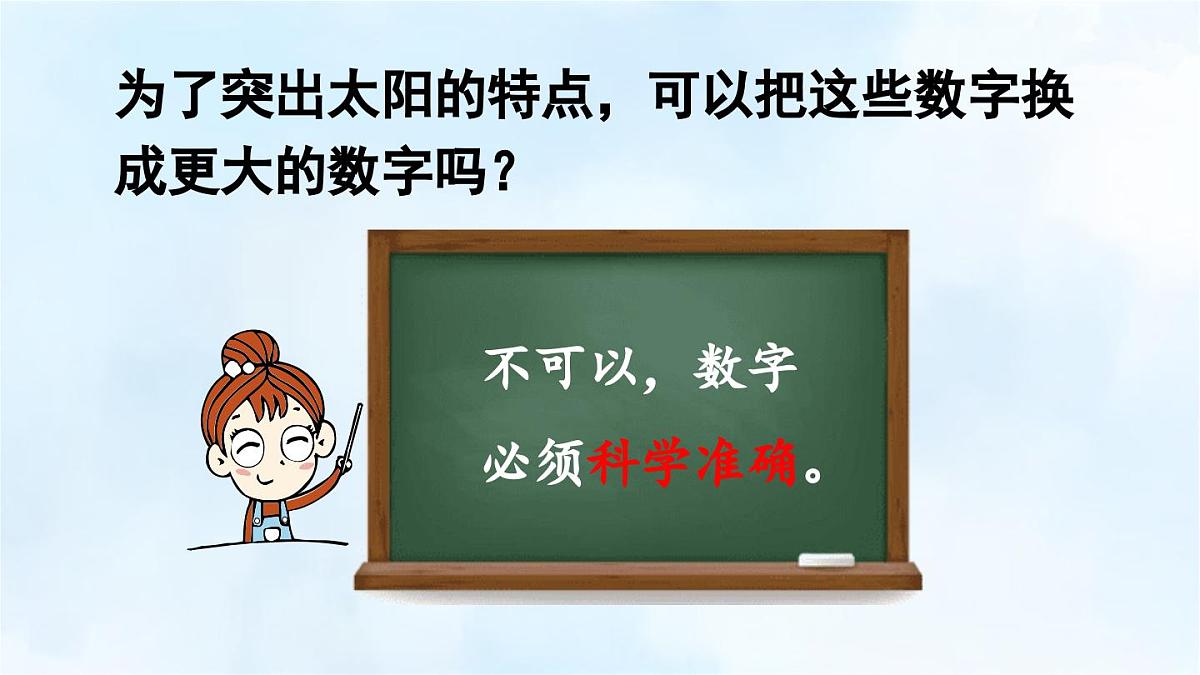 为了突出太阳的特点，可以把这些数字换成更大的数字吗？

不可以，数字必须科学准确。